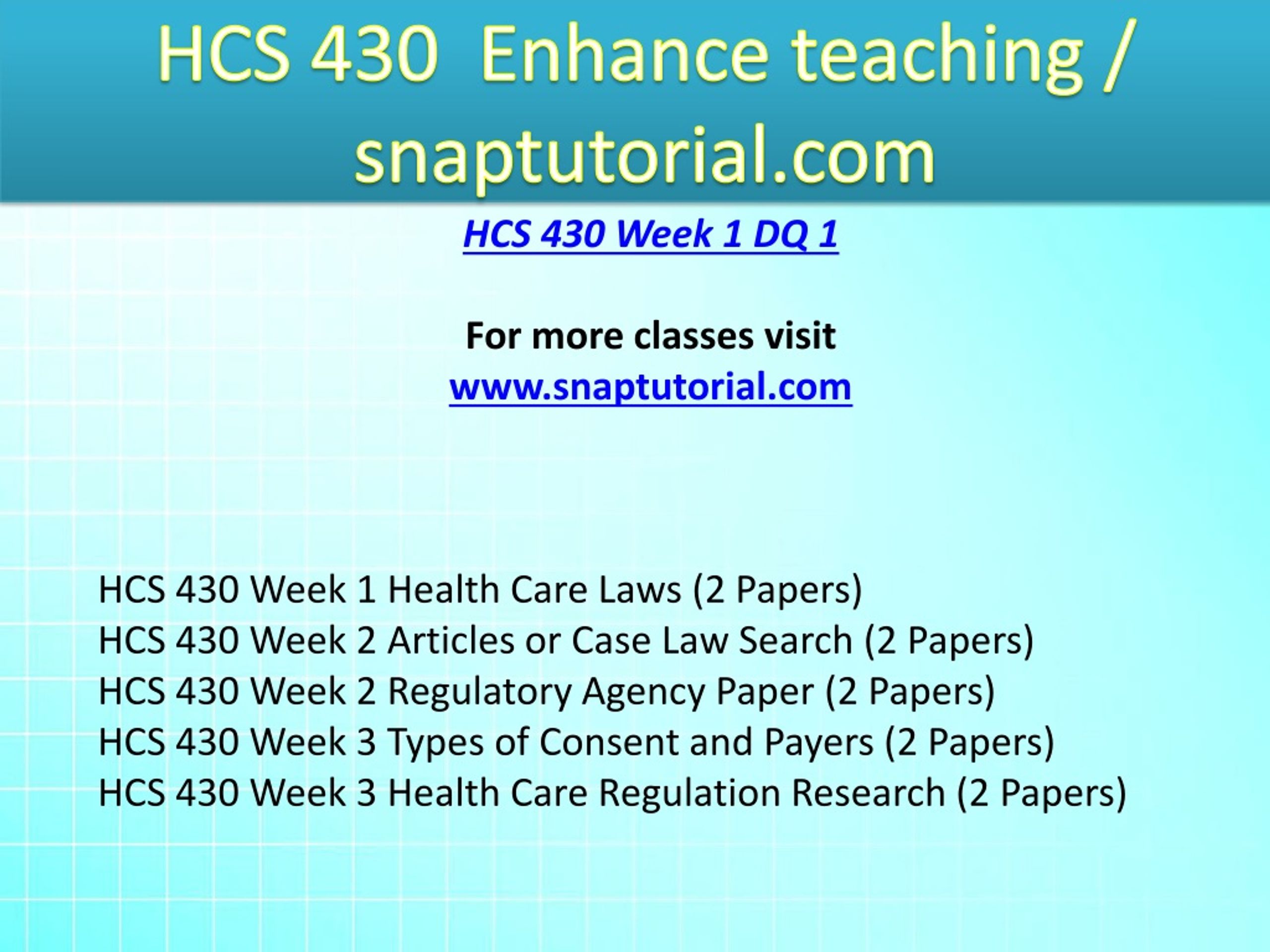 HCS 430 Enhance teaching / snaptutorial.com

HCS 430 Week 1 DQ 1

For more classes visit
www.snaptutorial.com

HCS 430 Week 1 Health Care Laws (2 Papers)
HCS 430 Week 2 Articles or Case Law Search (2 Papers)
HCS 430 Week 2 Regulatory Agency Paper (2 Papers)
HCS 430 Week 3 Types of Consent and Payers (2 Papers)
HCS 430 Week 3 Health Care Regulation Research (2 Papers)